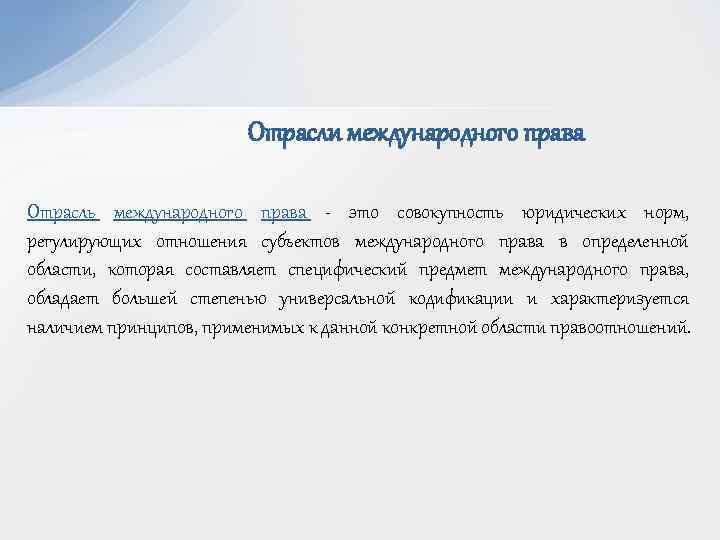 Отрасли международного права

Отрасль международного права - это совокупность юридических норм, регулирующих отношения субъектов международного права в определенной области, которая составляет специфический предмет международного права, обладает большей степенью универсальной кодификации и характеризуется наличием принципов, применимых к данной конкретной области правоотношений.